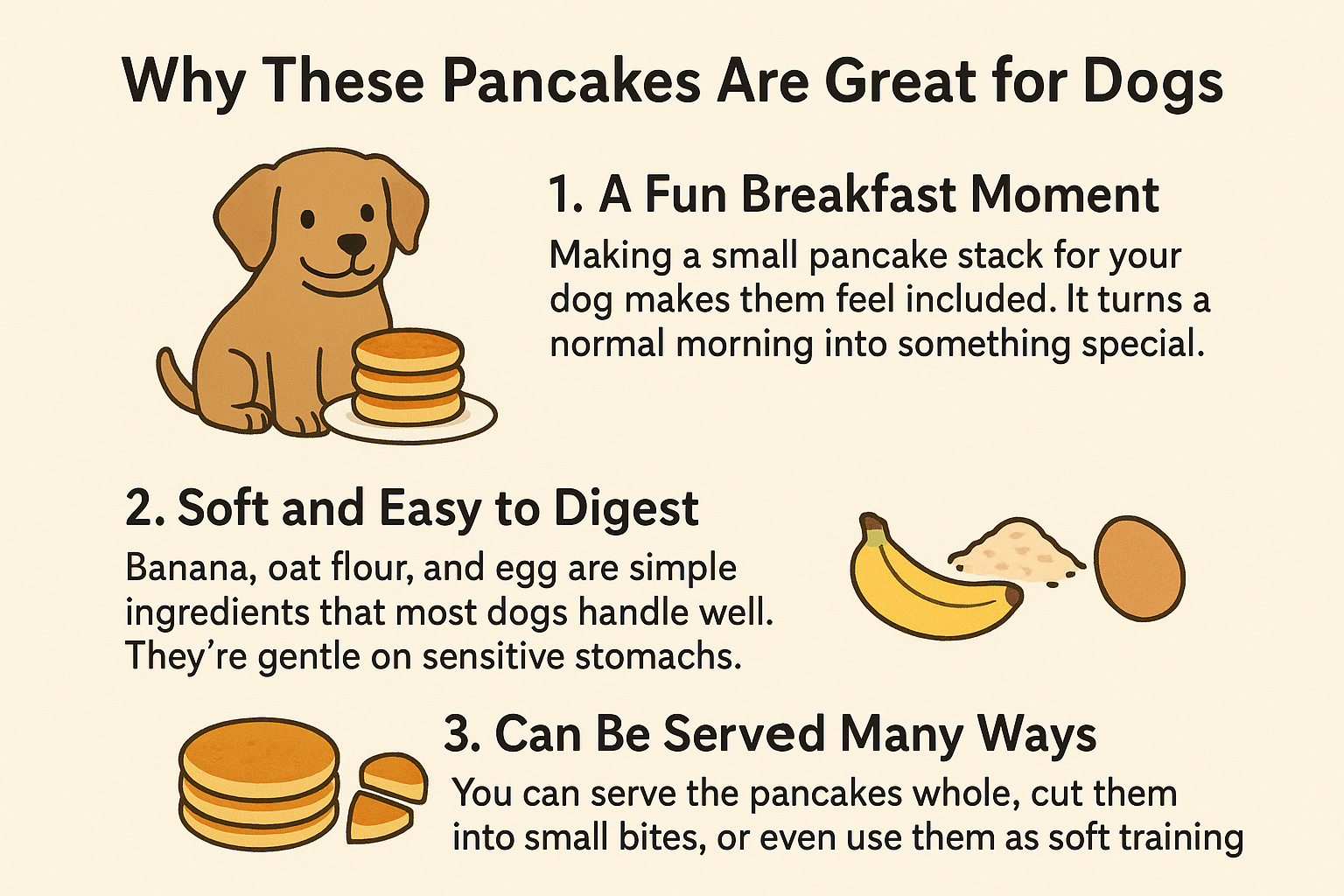 Why These Pancakes Are Great for Dogs

1. A Fun Breakfast Moment

Making a small pancake stack for your dog makes them feel included. It turns a normal morning into something special.

2. Soft and Easy to Digest

Banana, oat flour, and egg are simple ingredients that most dogs handle well. They're gentle on sensitive stomachs.

3. Can Be Served Many Ways

You can serve the pancakes whole, cut them into small bites, or even use them as soft training